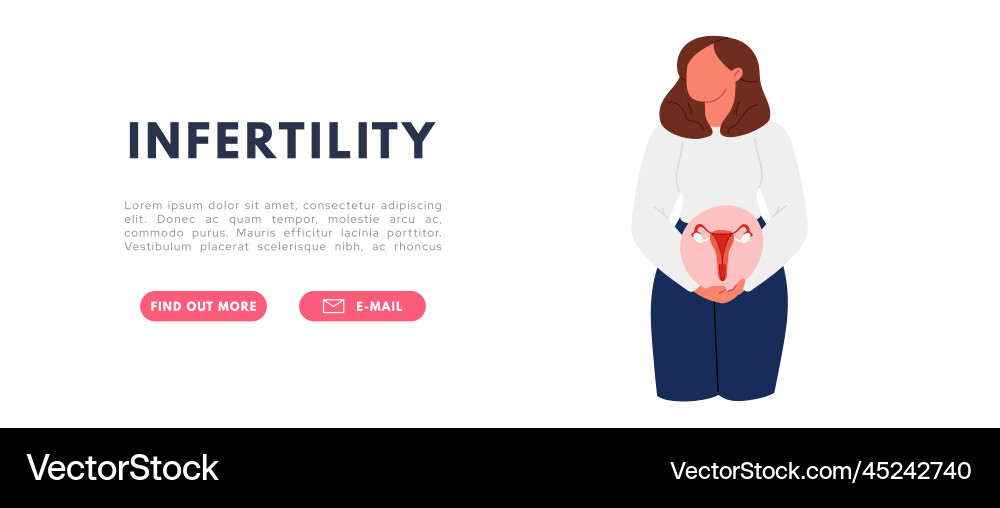 INFERTILITY

Lorem ipsum dolor sit amet, consectetur adipiscing elit. Donec ac quam tempor, molestie arcu ac, commodo purus. Mauris efficitur lacinia porttitor. Vestibulum placerat scelerisque nibh, ac rhoncus

FIND OUT MORE

E-MAIL

VectorStock

VectorStock.com/45242740